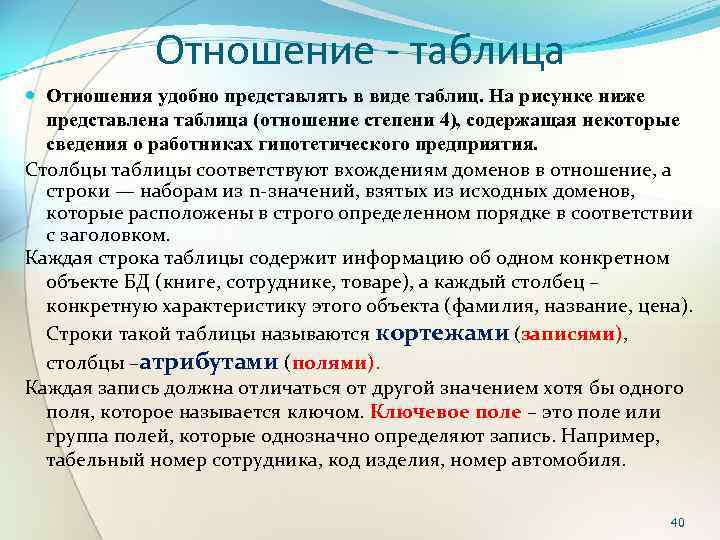 Отношение - таблица

Отношения удобно представлять в виде таблиц. На рисунке ниже представлена таблица (отношение степени 4), содержащая некоторые сведения о работниках гипотетического предприятия.

Столбцы таблицы соответствуют вхождениям доменов в отношение, а строки — наборам из n-значений, взятых из исходных доменов, которые расположены в строго определенном порядке в соответствии с заголовком.

Каждая строка таблицы содержит информацию об одном конкретном объекте БД (книге, сотруднике, товаре), а каждый столбец – конкретную характеристику этого объекта (фамилия, название, цена). Строки такой таблицы называются кортежами (записями), столбцы –атрибутами (полями).

Каждая запись должна отличаться от другой значением хотя бы одного поля, которое называется ключом. Ключевое поле – это поле или группа полей, которые однозначно определяют запись. Например, табельный номер сотрудника, код изделия, номер автомобиля.

40